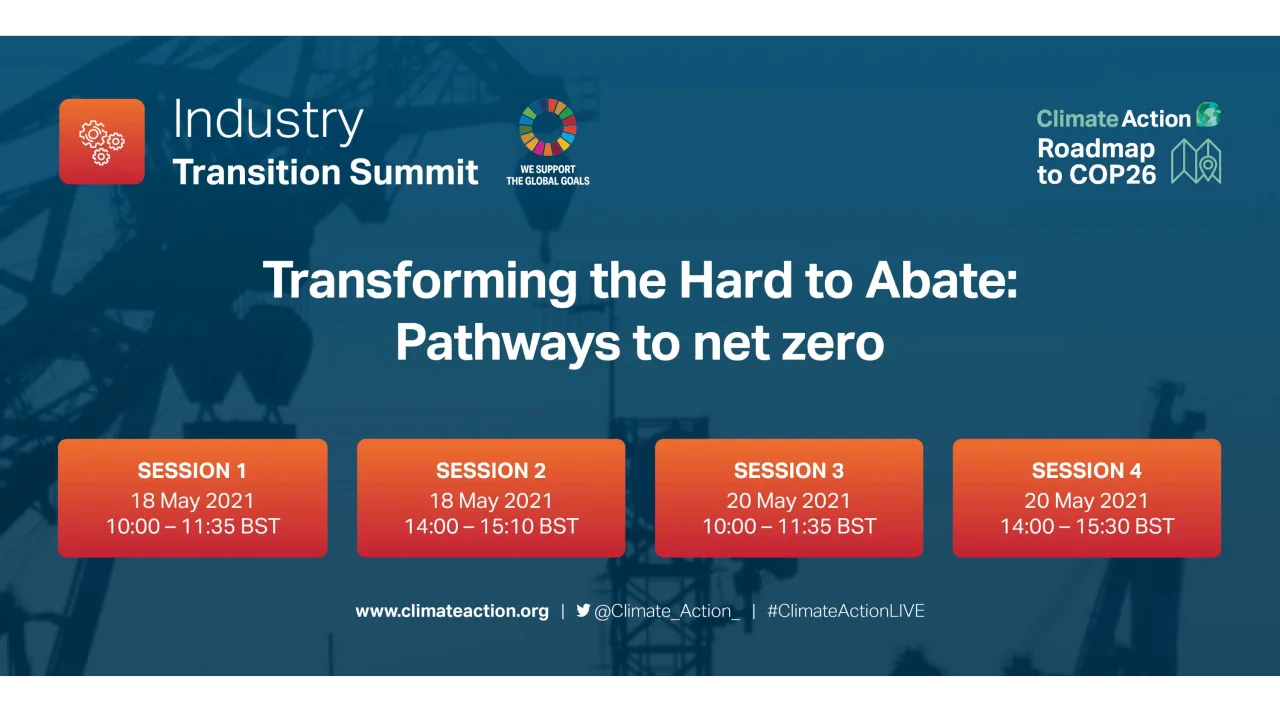 Industry
Transition Summit

WE SUPPORT
THE GLOBAL GOALS

Climate Action
Roadmap
to COP26

Transforming the Hard to Abate:
Pathways to net zero

SESSION 1
18 May 2021
10:00 – 11:35 BST

SESSION 2
18 May 2021
14:00 – 15:10 BST

SESSION 3
20 May 2021
10:00 – 11:35 BST

SESSION 4
20 May 2021
14:00 – 15:30 BST

www.climateaction.org | @Climate_Action_ | #ClimateActionLIVE